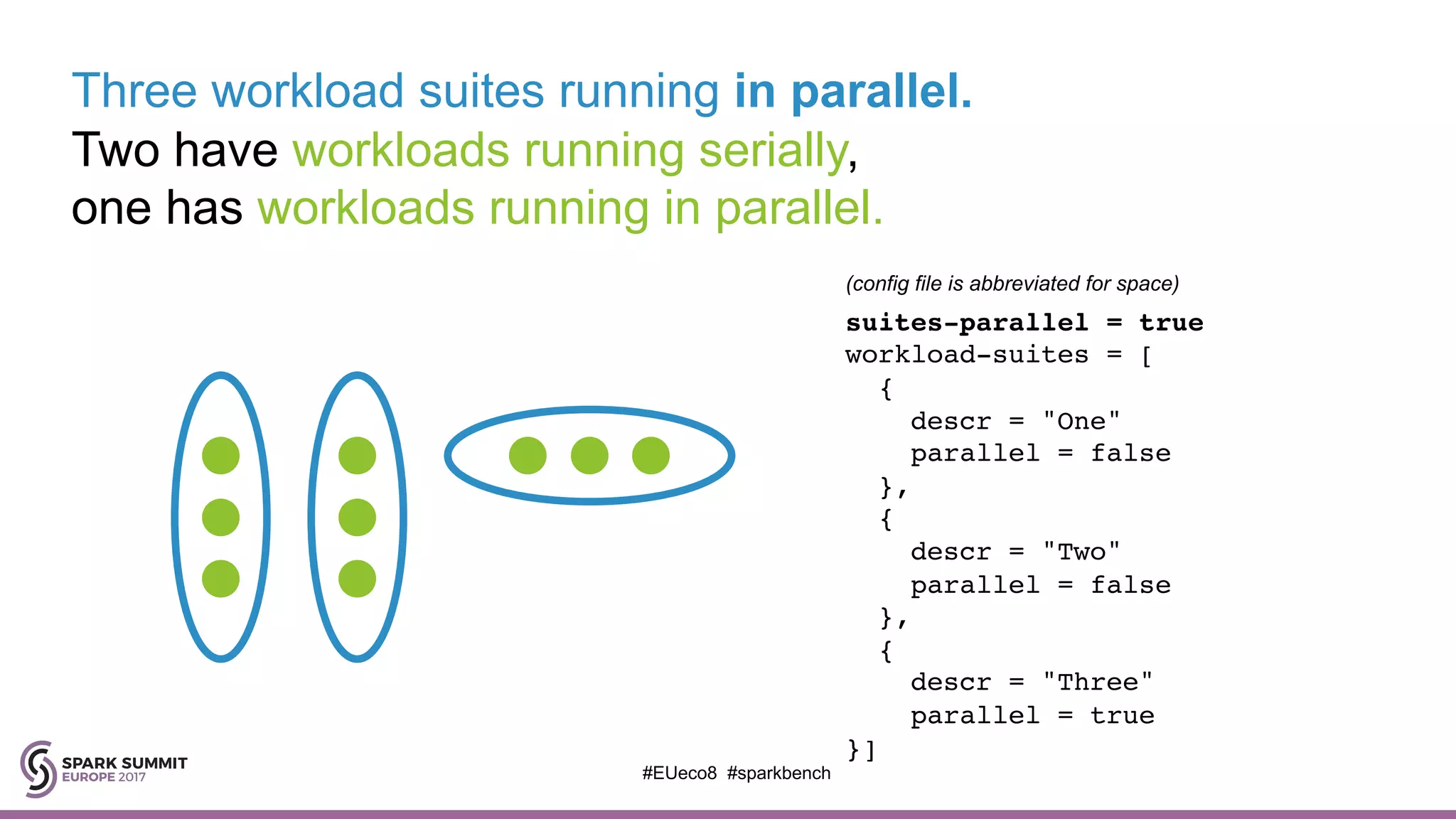 Three workload suites running in parallel.
Two have workloads running serially,
one has workloads running in parallel.

(config file is abbreviated for space)

suites-parallel = true
workload-suites = [
  {
    descr = "One"
    parallel = false
  },
  {
    descr = "Two"
    parallel = false
  },
  {
    descr = "Three"
    parallel = true
}]

SPARK SUMMIT
EUROPE 2017

#EUeco8 #sparkbench